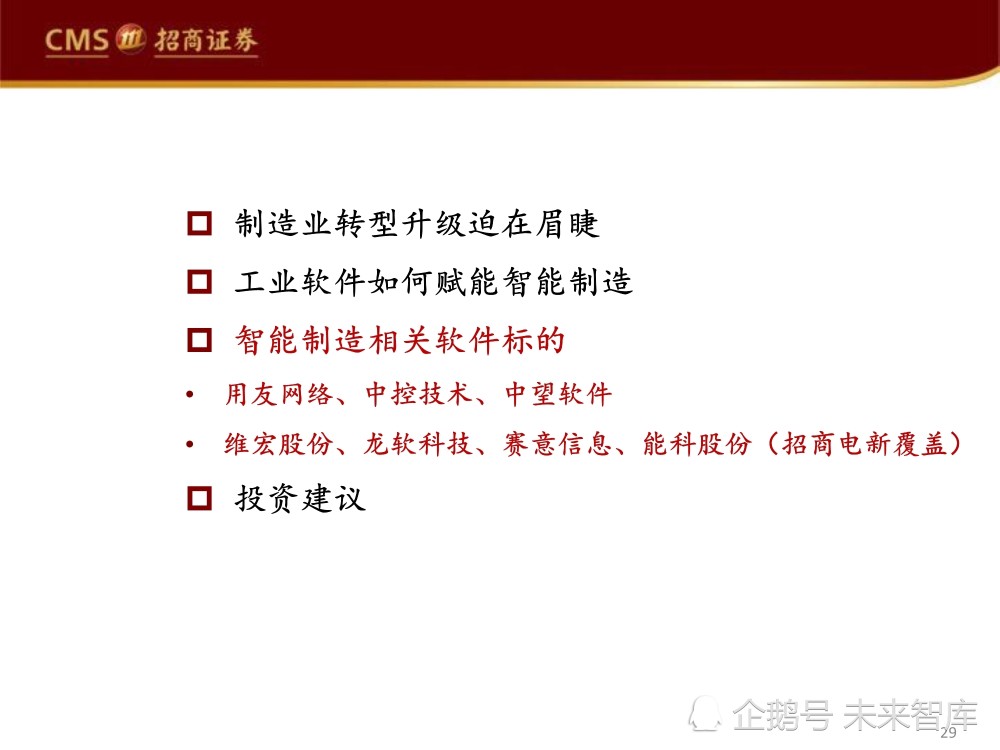 CMS 招商证券

□ 制造业转型升级迫在眉睫

□ 工业软件如何赋能智能制造

□ 智能制造相关软件标的

• 用友网络、中控技术、中望软件

• 维宏股份、龙软科技、赛意信息、能科股份（招商电新覆盖）

□ 投资建议

企鹅号 未来智库

29